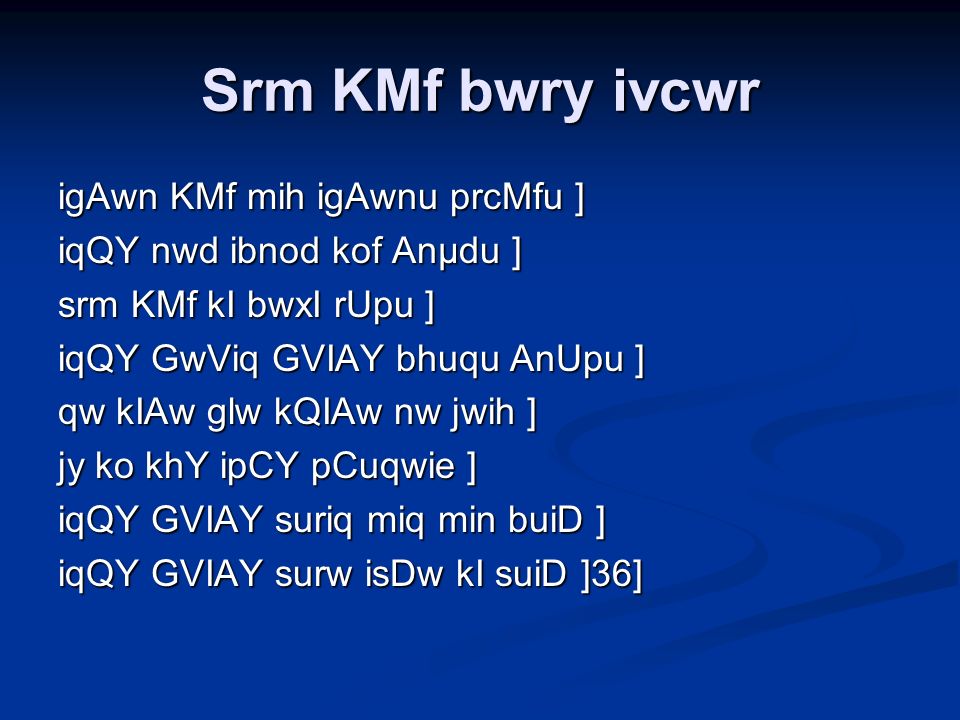 Srm KMf bwry ivcwr

igAwn KMf mih igAwnu prcMfu ]
iqQY nwd ibnod kof Anµdu ]
srm KMf kI bwxI rUpu ]
iqQY GwViq GVIAY bhuqu AnUpu ]
qw kIAw glw kQIAw nw jwih ]
jy ko khY ipCY pCuqwie ]
iqQY GVIAY suriq miq min buiD ]
iqQY GVIAY surw isDw kI suiD ]36]